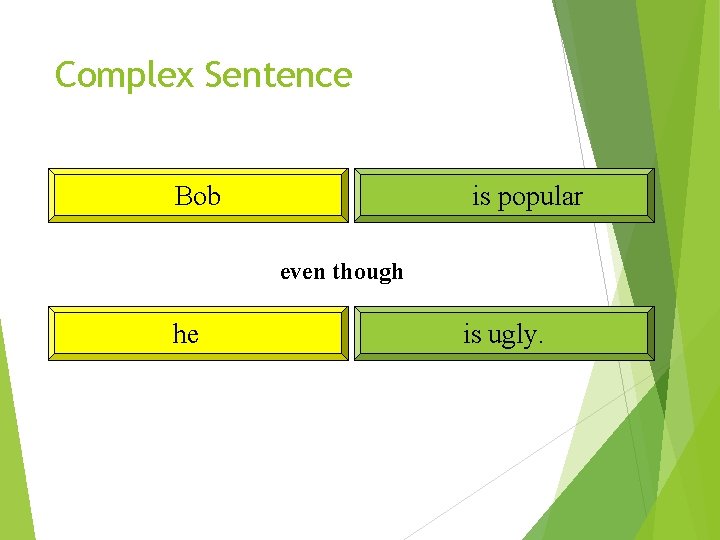 Complex Sentence

Bob

is popular

even though

he

is ugly.